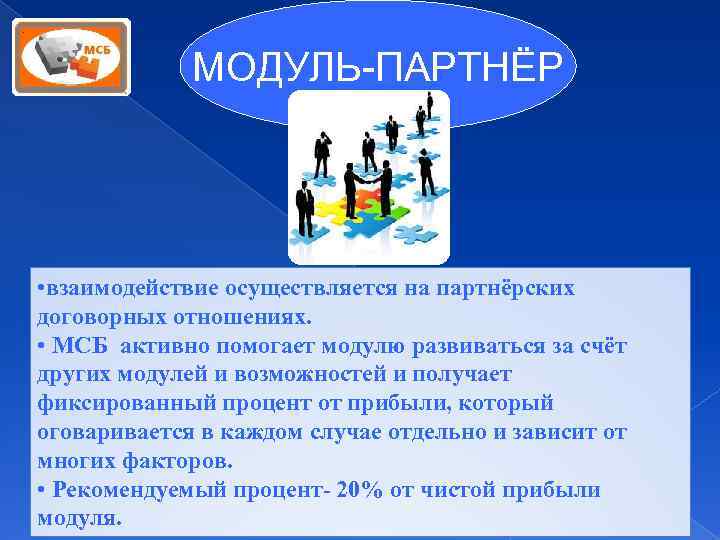 МСБ

МОДУЛЬ-ПАРТНЁР

•взаимодействие осуществляется на партнёрских договорных отношениях.
• МСБ активно помогает модулю развиваться за счёт других модулей и возможностей и получает фиксированный процент от прибыли, который оговаривается в каждом случае отдельно и зависит от многих факторов.
• Рекомендуемый процент- 20% от чистой прибыли модуля.